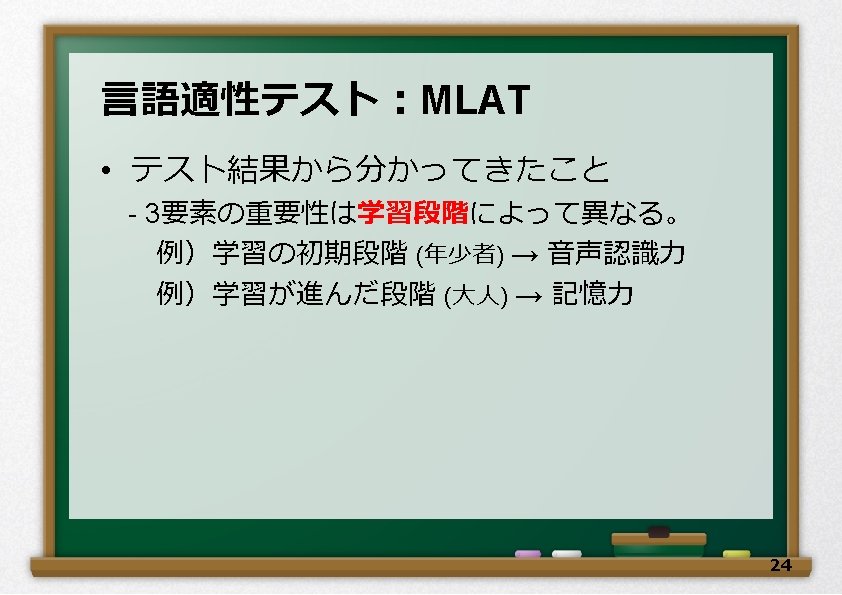 言語適性テスト：MLAT

• テスト結果から分かってきたこと

- 3要素の重要性は学習段階によって異なる。

例）学習の初期段階 (年少者) → 音声認識力

例）学習が進んだ段階 (大人) → 記憶力

24